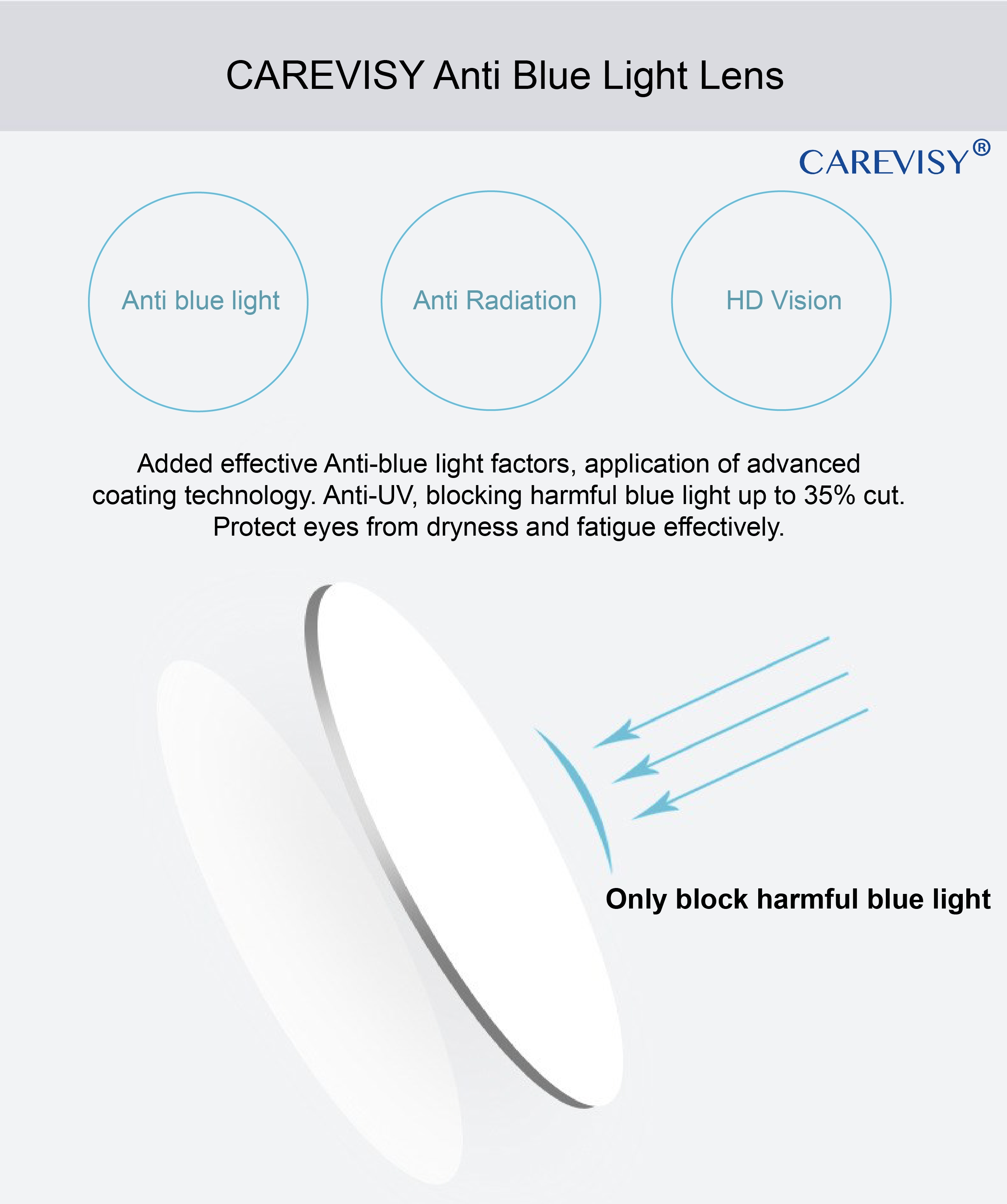 CAREVISY Anti Blue Light Lens

CAREVISY®

Anti blue light

Anti Radiation

HD Vision

Added effective Anti-blue light factors, application of advanced coating technology. Anti-UV, blocking harmful blue light up to 35% cut. Protect eyes from dryness and fatigue effectively.

Only block harmful blue light